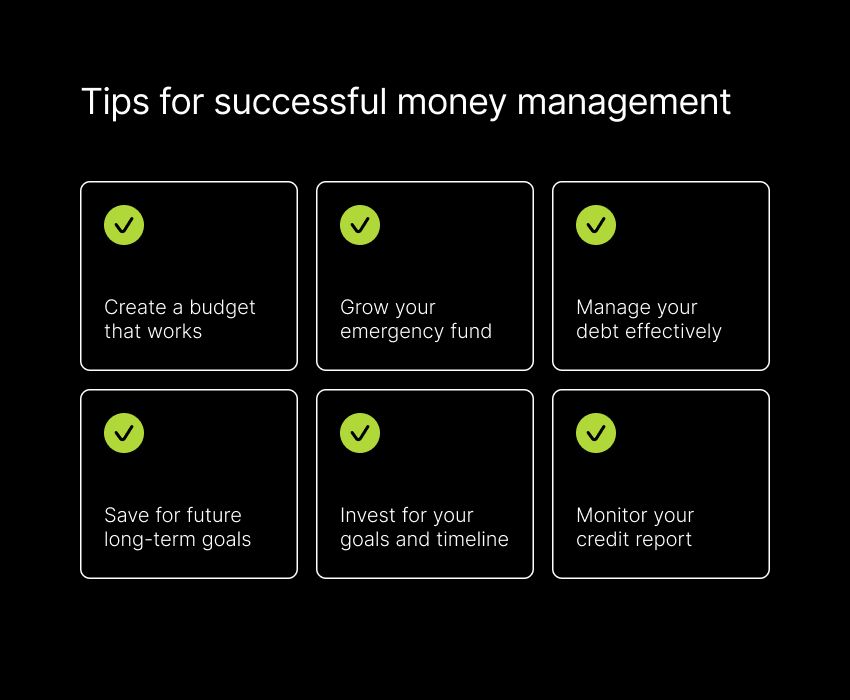 Tips for successful money management

Create a budget that works

Grow your emergency fund

Manage your debt effectively

Save for future long-term goals

Invest for your goals and timeline

Monitor your credit report